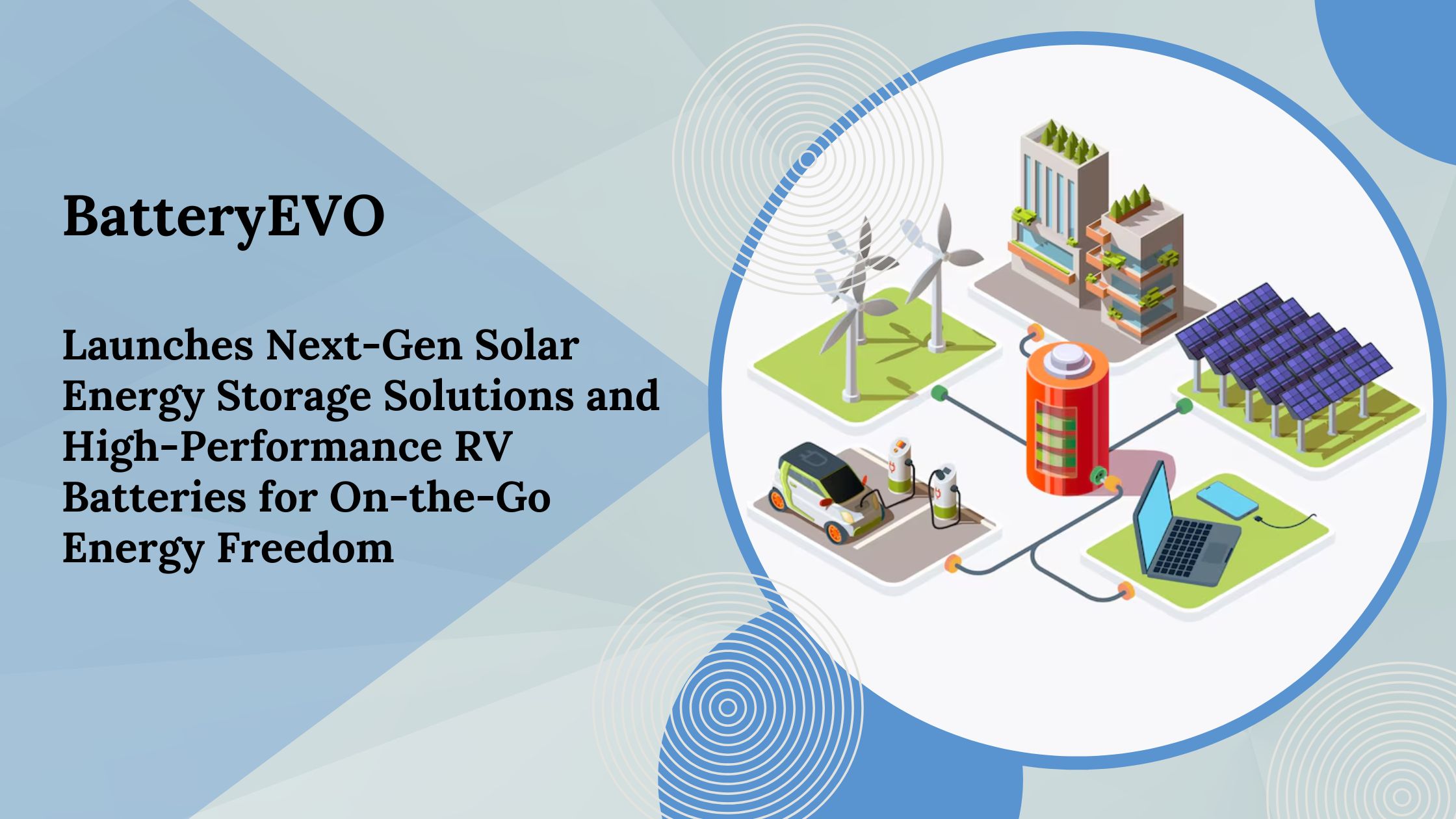 BatteryEVO

Launches Next-Gen Solar Energy Storage Solutions and High-Performance RV Batteries for On-the-Go Energy Freedom